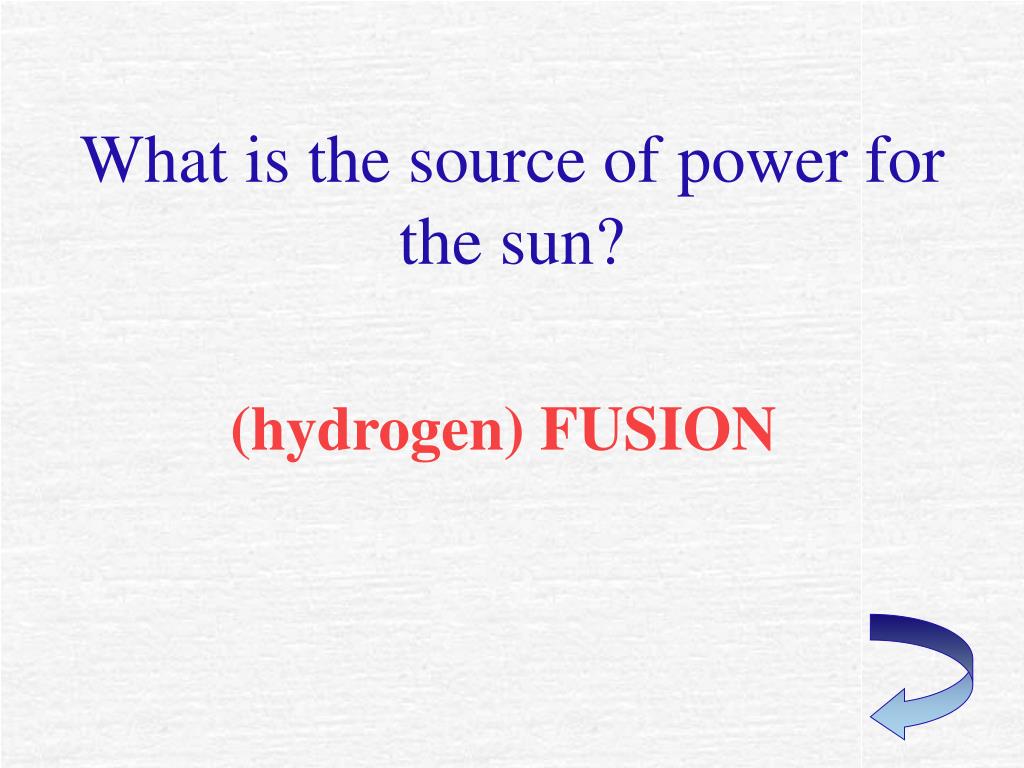 What is the source of power for the sun?

(hydrogen) FUSION